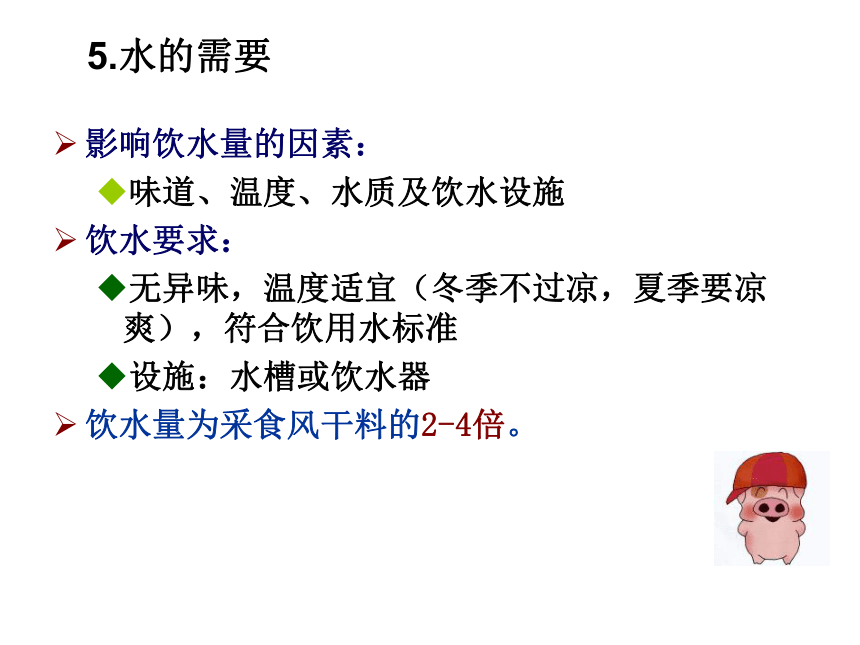 5.水的需要

➢ 影响饮水量的因素：

◆味道、温度、水质及饮水设施

➢ 饮水要求：

◆无异味，温度适宜（冬季不过凉，夏季要凉爽），符合饮用水标准

◆设施：水槽或饮水器

➢ 饮水量为采食风干料的2-4倍。